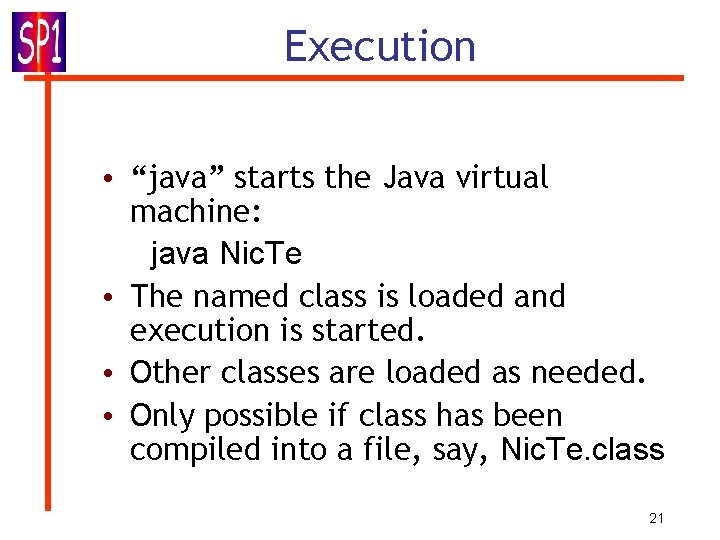 SP1

Execution

• “java” starts the Java virtual machine:

java NicTe

• The named class is loaded and execution is started.

• Other classes are loaded as needed.

• Only possible if class has been compiled into a file, say, NicTe.class

21